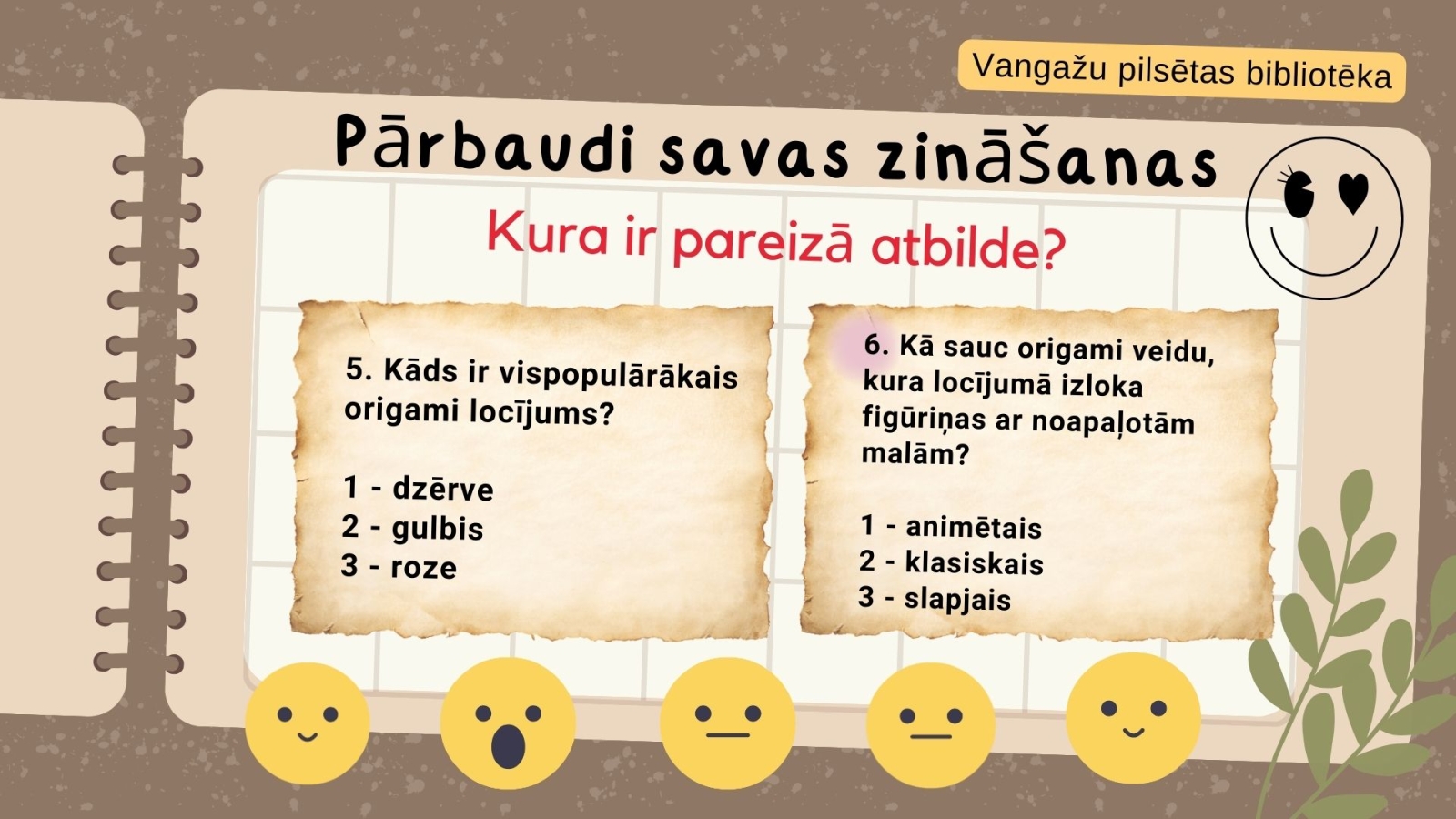 Vangažu pilsētas bibliotēka

Pārbaudi savas zināšanas

Kura ir pareizā atbilde?

5. Kāds ir vispopulārākais origami locījums?

1 - dzērve
2 - gulbis
3 - roze

6. Kā sauc origami veidu, kura locījumā izloka figūriņas ar noapaļotām malām?

1 - animētais
2 - klasiskais
3 - slapjais